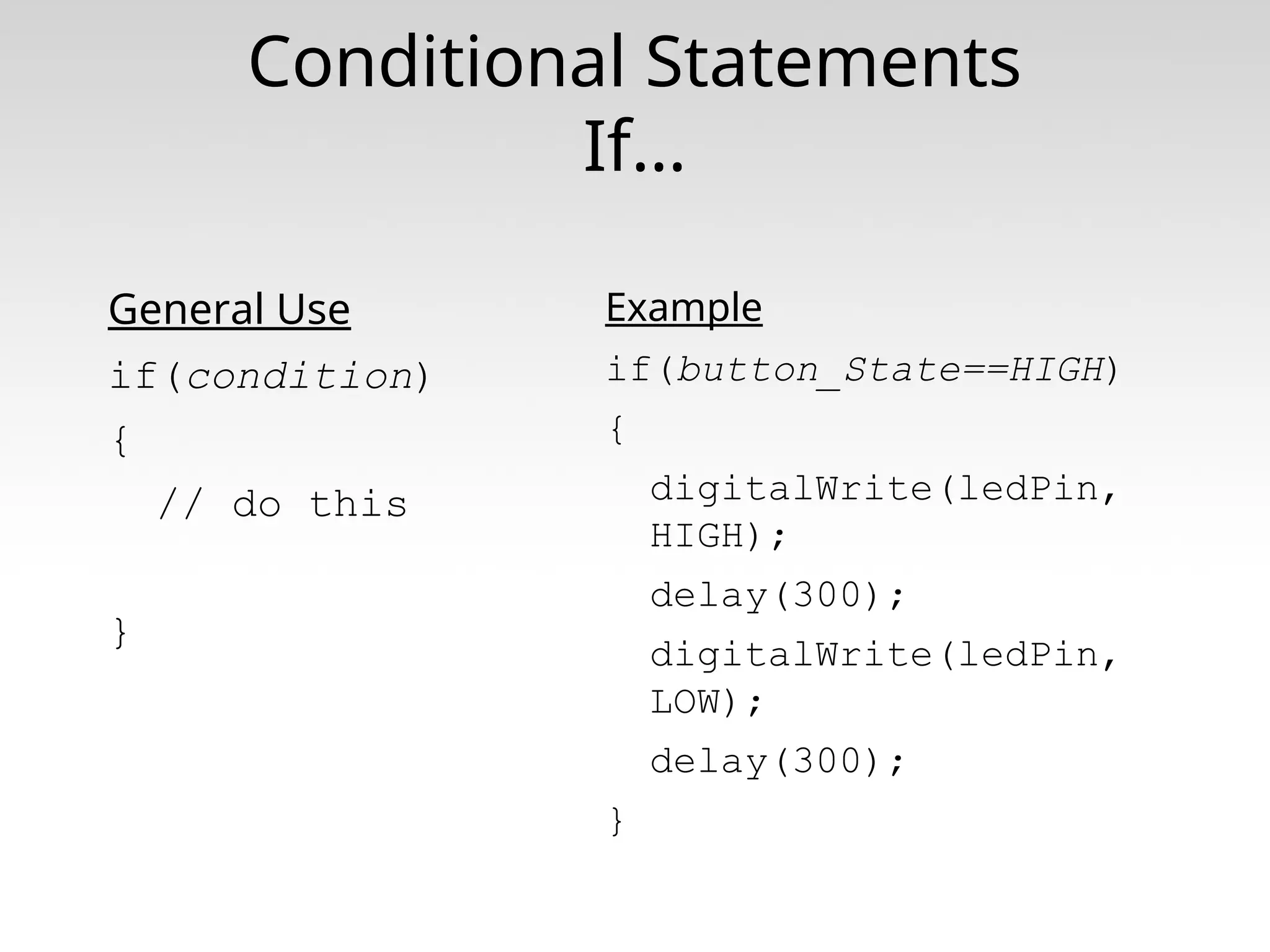 Conditional Statements
If…

General Use

if(condition)

{

// do this

}

Example

if(button_State==HIGH)

{

digitalWrite(ledPin, HIGH);

delay(300);

digitalWrite(ledPin, LOW);

delay(300);

}